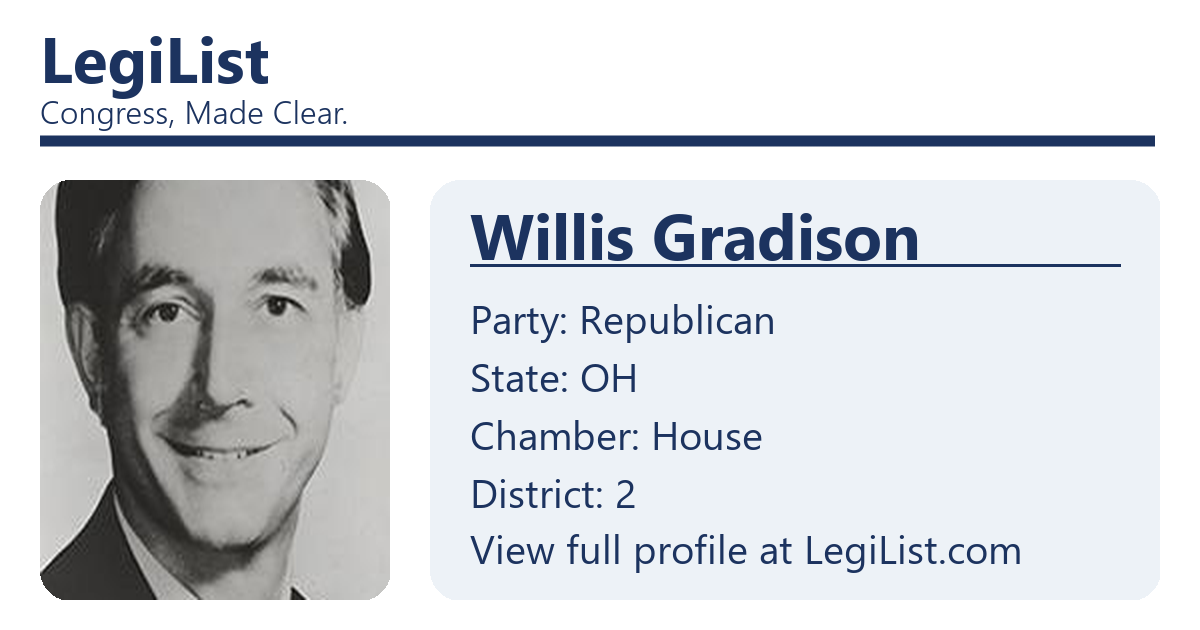 LegiList
Congress, Made Clear.

Willis Gradison

Party: Republican
State: OH
Chamber: House
District: 2
View full profile at LegiList.com